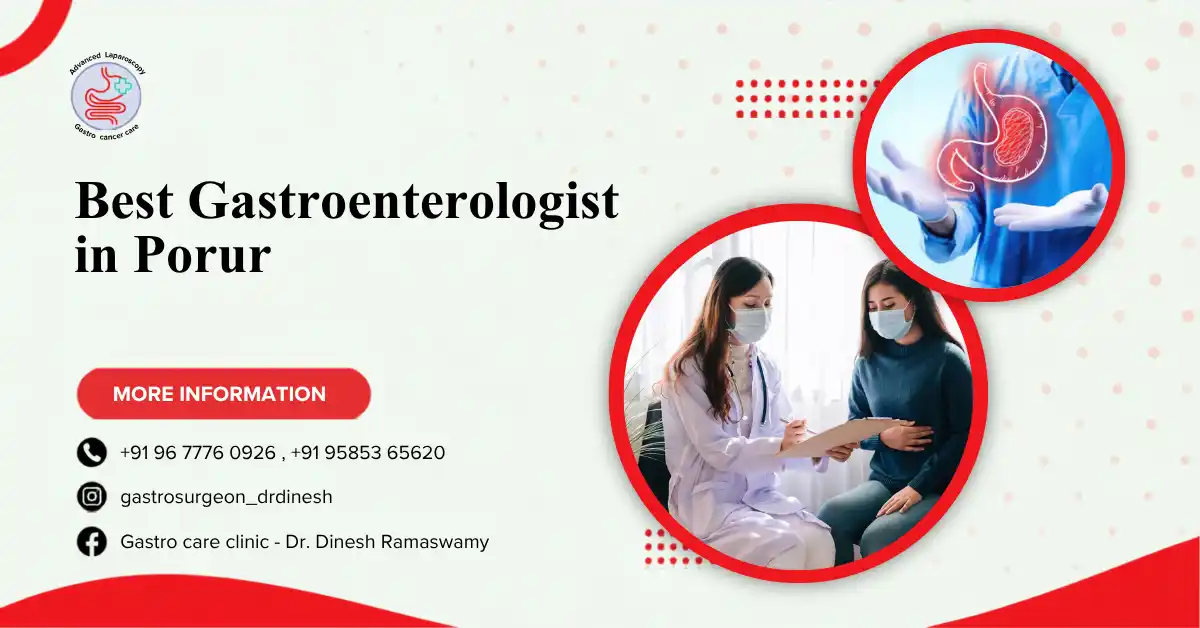 Advanced Laparoscopy
Gastro cancer care

Best Gastroenterologist in Porur

MORE INFORMATION

+91 96 7776 0926 , +91 95853 65620

gastrosurgeon_drdinesh

Gastro care clinic - Dr. Dinesh Ramaswamy